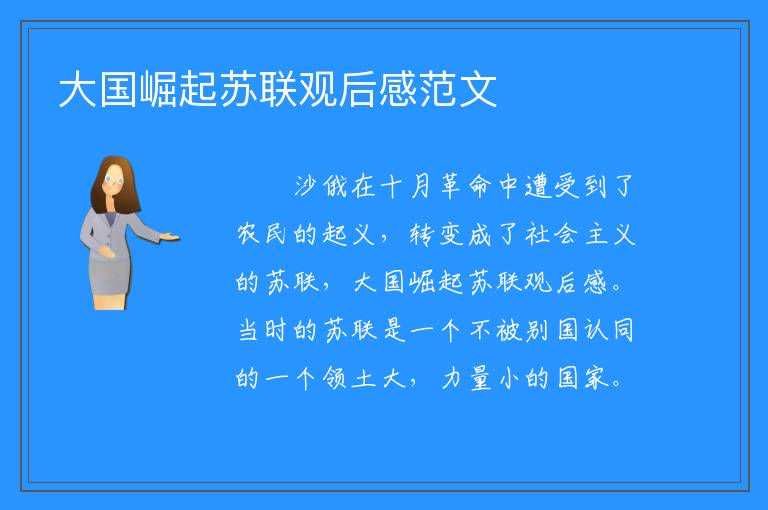 大国崛起苏联观后感范文

沙俄在十月革命中遭受到了农民的起义，转变成了社会主义的苏联，大国崛起苏联观后感。当时的苏联是一个不被别国认同的一个领土大，力量小的国家。